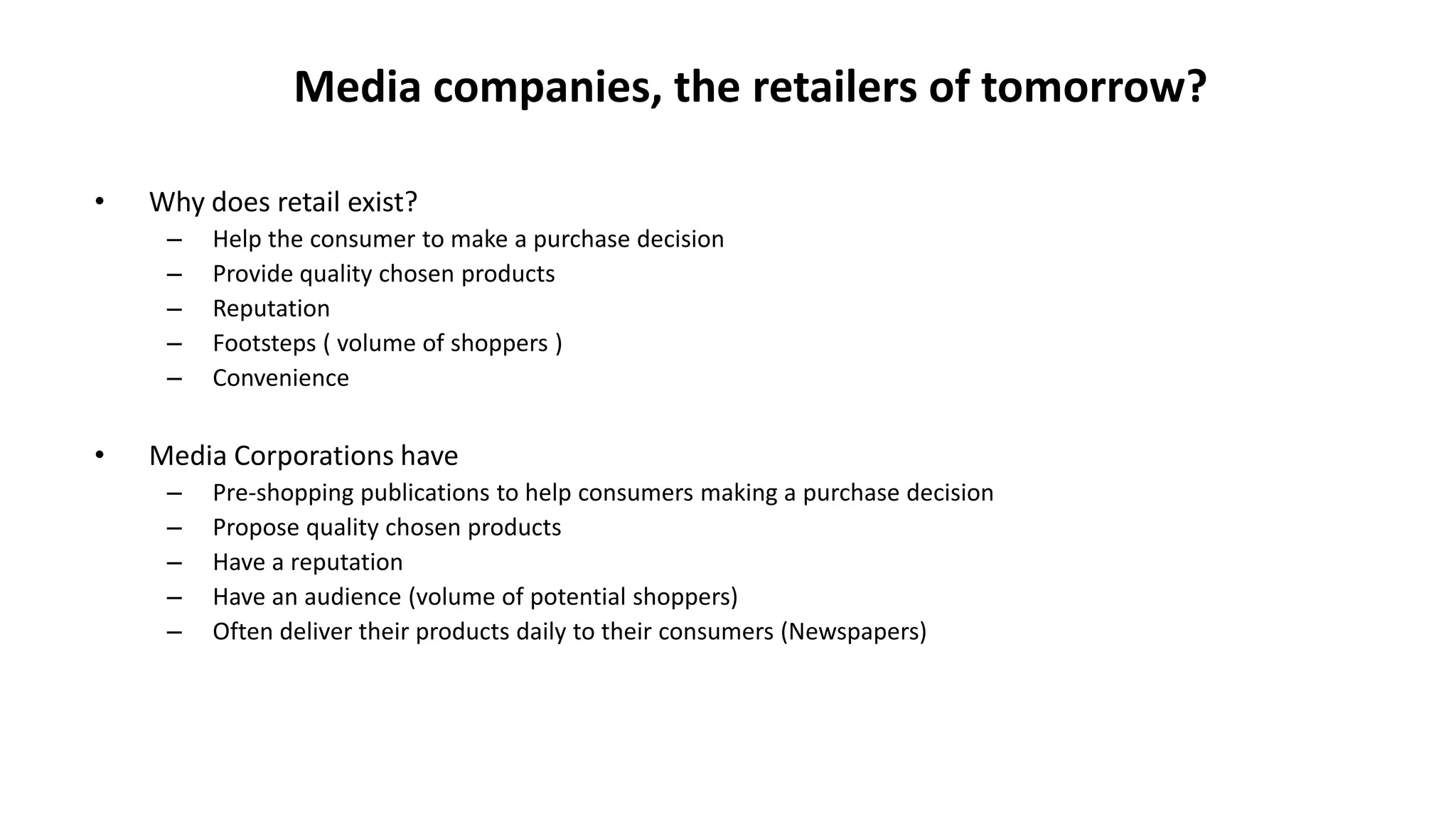 Media companies, the retailers of tomorrow?

• Why does retail exist?
  – Help the consumer to make a purchase decision
  – Provide quality chosen products
  – Reputation
  – Footsteps ( volume of shoppers )
  – Convenience

• Media Corporations have
  – Pre-shopping publications to help consumers making a purchase decision
  – Propose quality chosen products
  – Have a reputation
  – Have an audience (volume of potential shoppers)
  – Often deliver their products daily to their consumers (Newspapers)